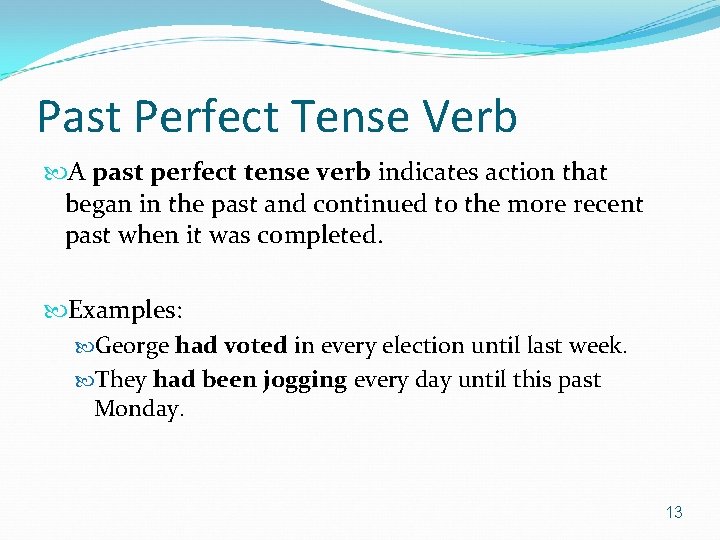 Past Perfect Tense Verb

A past perfect tense verb indicates action that began in the past and continued to the more recent past when it was completed.

Examples:

George had voted in every election until last week.

They had been jogging every day until this past Monday.

13